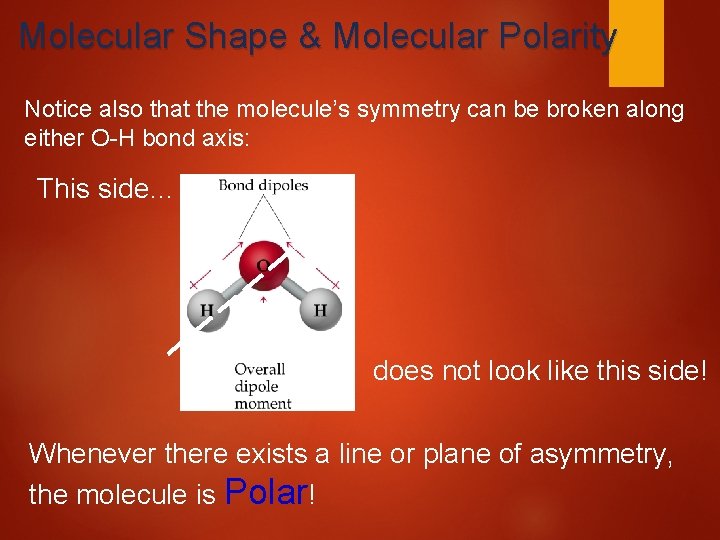 Molecular Shape & Molecular Polarity

Notice also that the molecule's symmetry can be broken along either O-H bond axis:

This side...

Bond dipoles

O

H

H

Overall dipole moment

does not look like this side!

Whenever there exists a line or plane of asymmetry, the molecule is Polar!